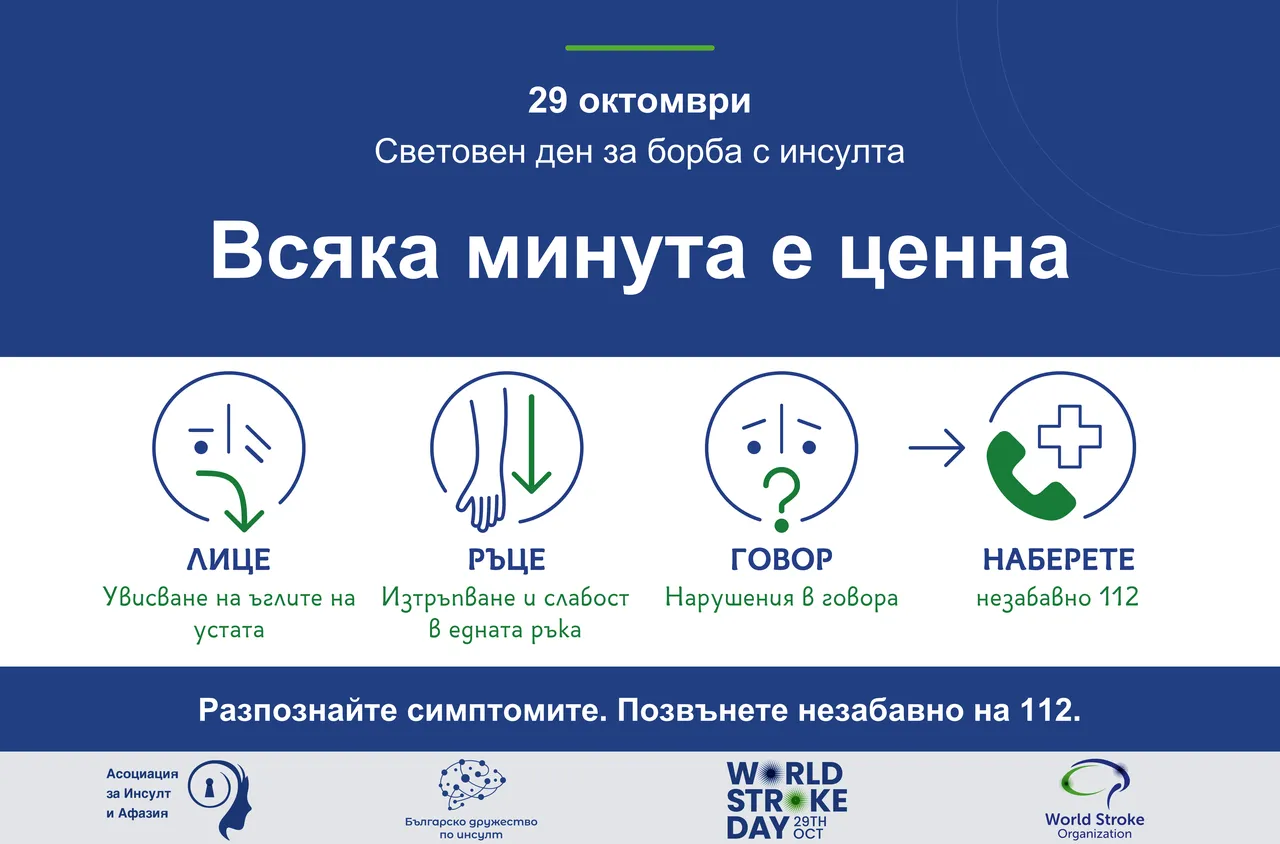 29 октомври

Световен ден за борба с инсулта

Всяка минута е ценна

ЛИЦЕ
Увисване на ъглите на устата

РЪЦЕ
Изтръпване и слабост в едната ръка

ГОВОР
Нарушения в говора

НАБЕРЕТЕ
незабавно 112

Разпознайте симптомите. Позвънете незабавно на 112.

Асоциация
за Инсулт
и Афазия

Българско дружество
по инсулт

WORLD
STROKE
DAY 29TH OCT

World Stroke
Organization